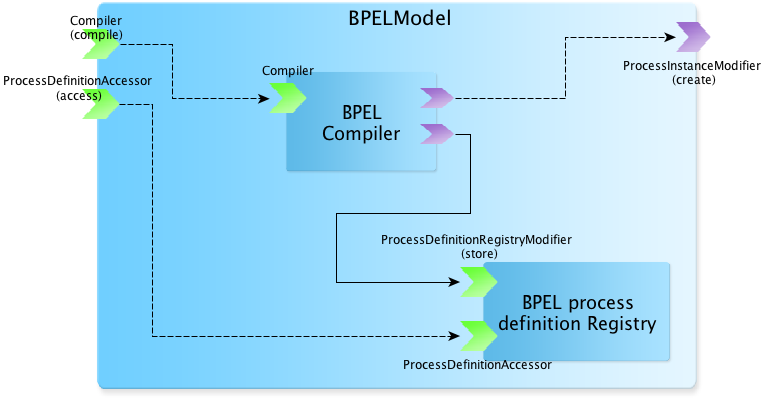 BPELModel

Compiler
(compile)

ProcessDefinitionAccessor
(access)

Compiler

BPEL
Compiler

ProcessInstanceModifier
(create)

ProcessDefinitionRegistryModifier
(store)

BPEL process
definition Registry

ProcessDefinitionAccessor